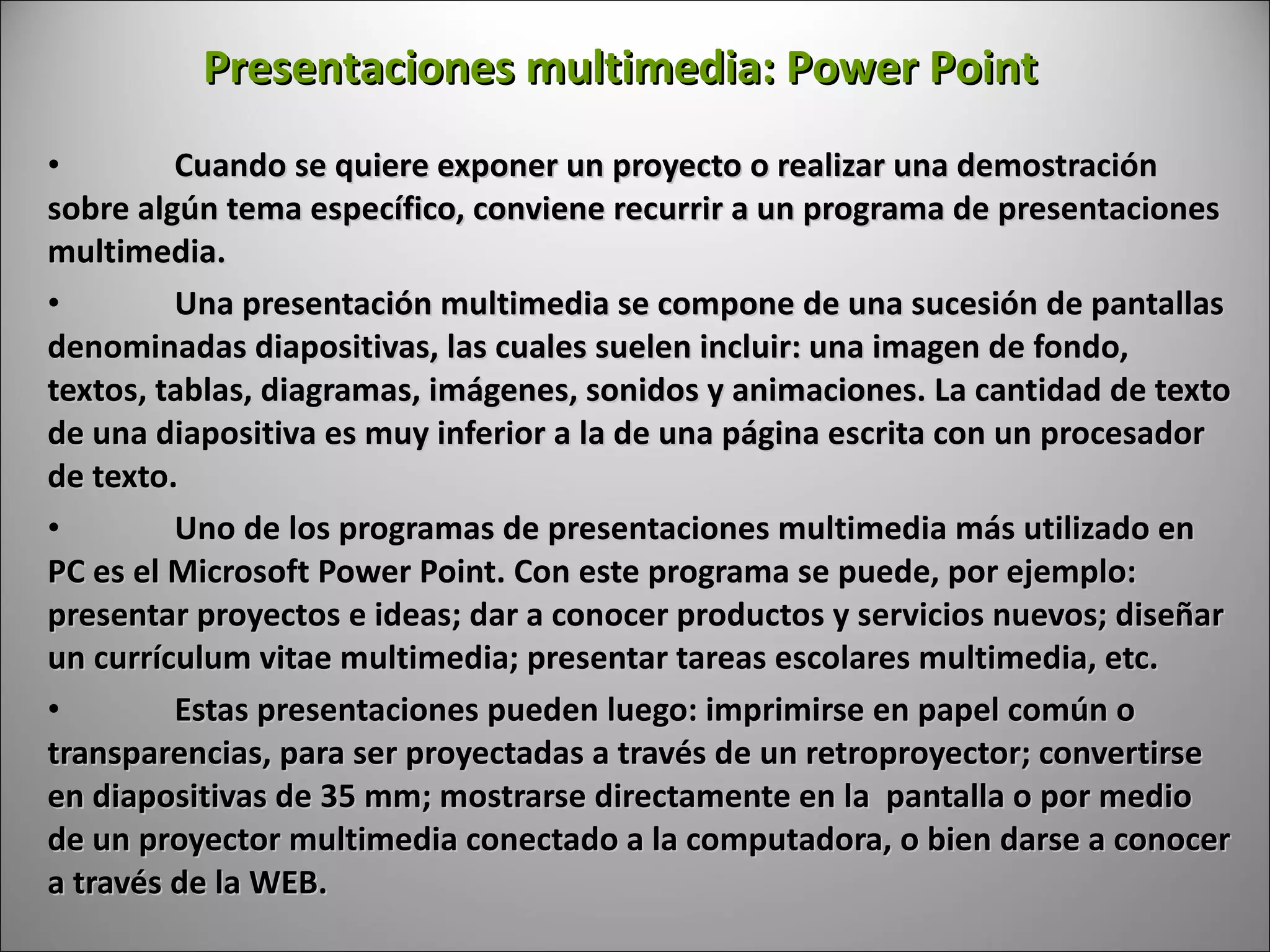 Presentaciones multimedia: Power Point

• Cuando se quiere exponer un proyecto o realizar una demostración sobre algún tema específico, conviene recurrir a un programa de presentaciones multimedia.

• Una presentación multimedia se compone de una sucesión de pantallas denominadas diapositivas, las cuales suelen incluir: una imagen de fondo, textos, tablas, diagramas, imágenes, sonidos y animaciones. La cantidad de texto de una diapositiva es muy inferior a la de una página escrita con un procesador de texto.

• Uno de los programas de presentaciones multimedia más utilizado en PC es el Microsoft Power Point. Con este programa se puede, por ejemplo: presentar proyectos e ideas; dar a conocer productos y servicios nuevos; diseñar un currículum vitae multimedia; presentar tareas escolares multimedia, etc.

• Estas presentaciones pueden luego: imprimirse en papel común o transparencias, para ser proyectadas a través de un retroproyector; convertirse en diapositivas de 35 mm; mostrarse directamente en la pantalla o por medio de un proyector multimedia conectado a la computadora, o bien darse a conocer a través de la WEB.